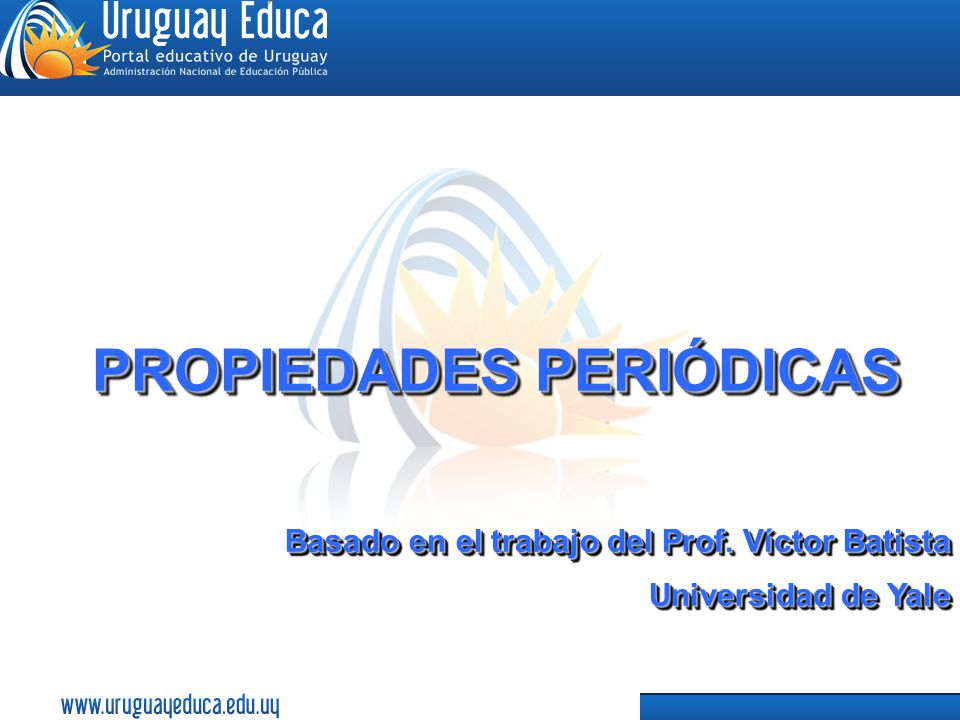 Uruguay Educa
Portal educativo de Uruguay
Administración Nacional de Educación Pública

PROPIEDADES PERIÓDICAS

Basado en el trabajo del Prof. Víctor Batista
Universidad de Yale

www.uruguayeduca.edu.uy